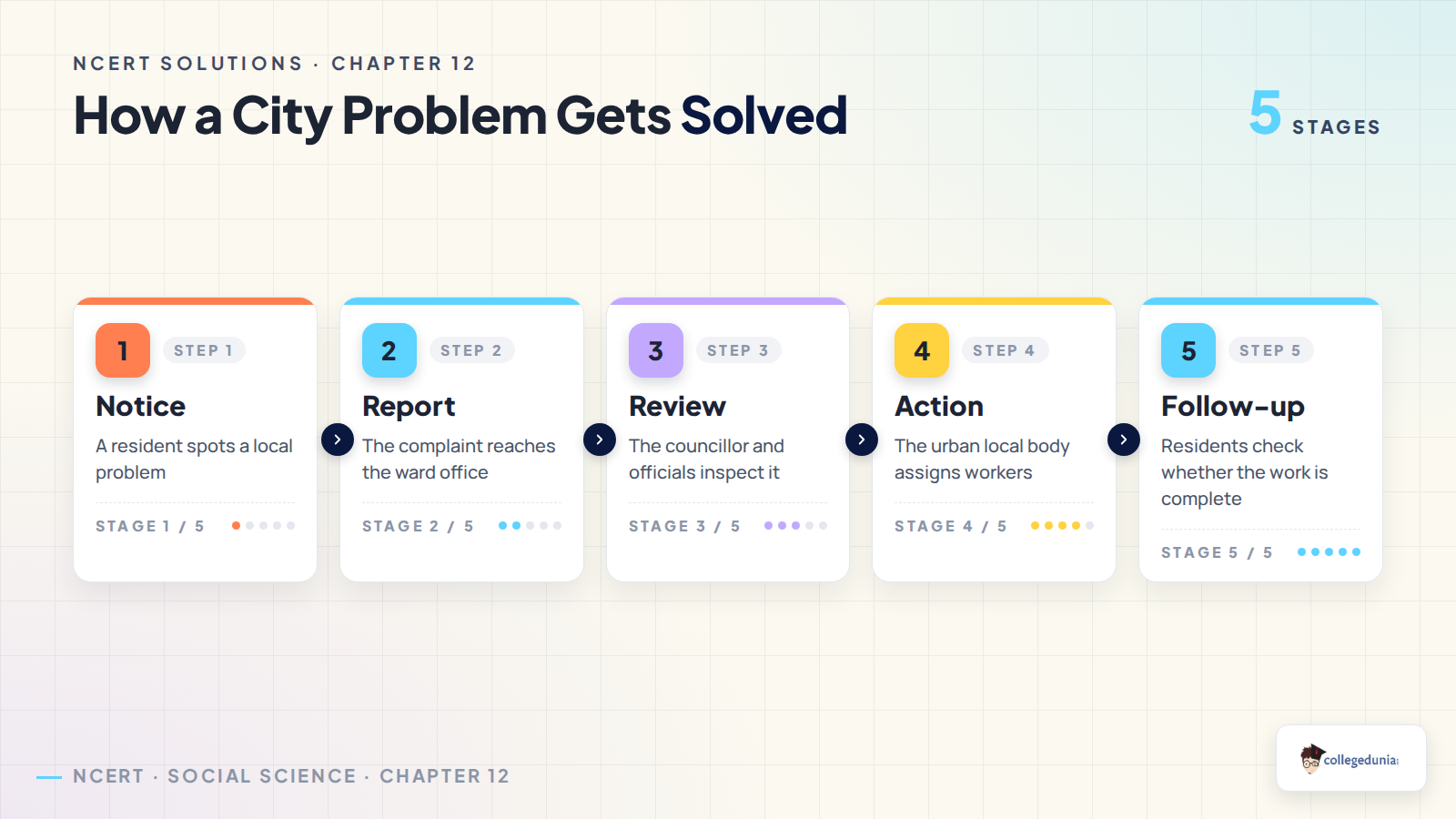 NCERT SOLUTIONS · CHAPTER 12

How a City Problem Gets Solved

5 STAGES

1 STEP 1
Notice
A resident spots a local problem
STAGE 1 / 5

2 STEP 2
Report
The complaint reaches the ward office
STAGE 2 / 5

3 STEP 3
Review
The councillor and officials inspect it
STAGE 3 / 5

4 STEP 4
Action
The urban local body assigns workers
STAGE 4 / 5

5 STEP 5
Follow-up
Residents check whether the work is complete
STAGE 5 / 5

NCERT · SOCIAL SCIENCE · CHAPTER 12

collegedunia